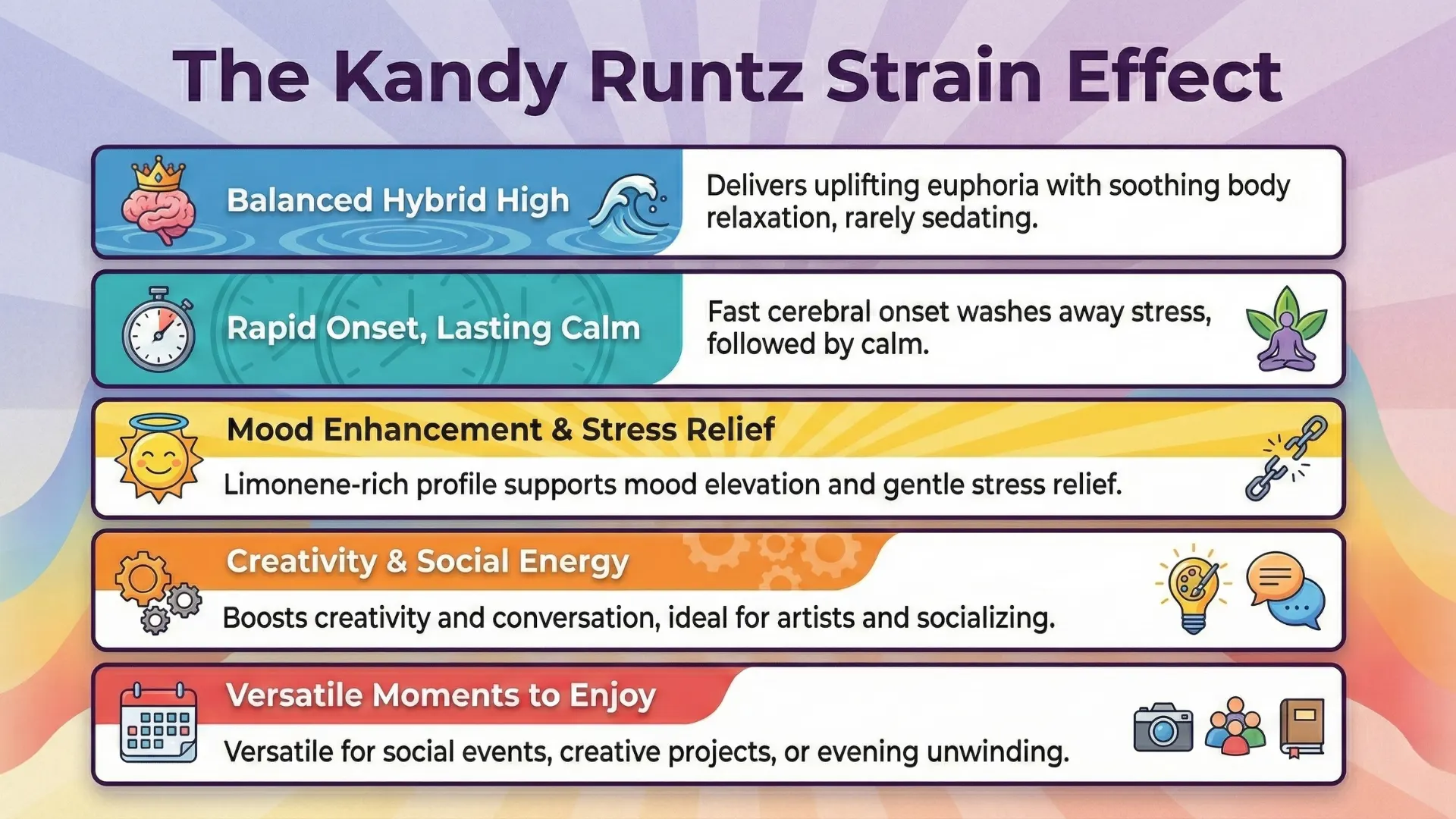 The Kandy Runtz Strain Effect

Balanced Hybrid High

Delivers uplifting euphoria with soothing body relaxation, rarely sedating.

Rapid Onset, Lasting Calm

Fast cerebral onset washes away stress, followed by calm.

Mood Enhancement & Stress Relief

Limonene-rich profile supports mood elevation and gentle stress relief.

Creativity & Social Energy

Boosts creativity and conversation, ideal for artists and socializing.

Versatile Moments to Enjoy

Versatile for social events, creative projects, or evening unwinding.